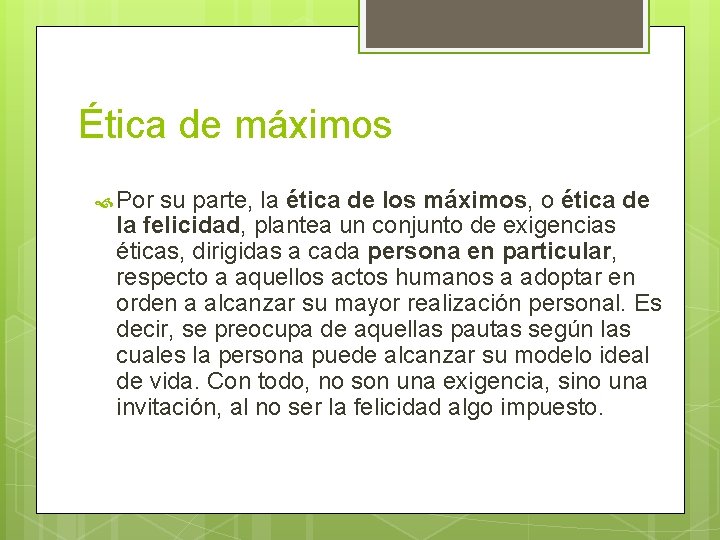 Ética de máximos

Por su parte, la ética de los máximos, o ética de la felicidad, plantea un conjunto de exigencias éticas, dirigidas a cada persona en particular, respecto a aquellos actos humanos a adoptar en orden a alcanzar su mayor realización personal. Es decir, se preocupa de aquellas pautas según las cuales la persona puede alcanzar su modelo ideal de vida. Con todo, no son una exigencia, sino una invitación, al no ser la felicidad algo impuesto.